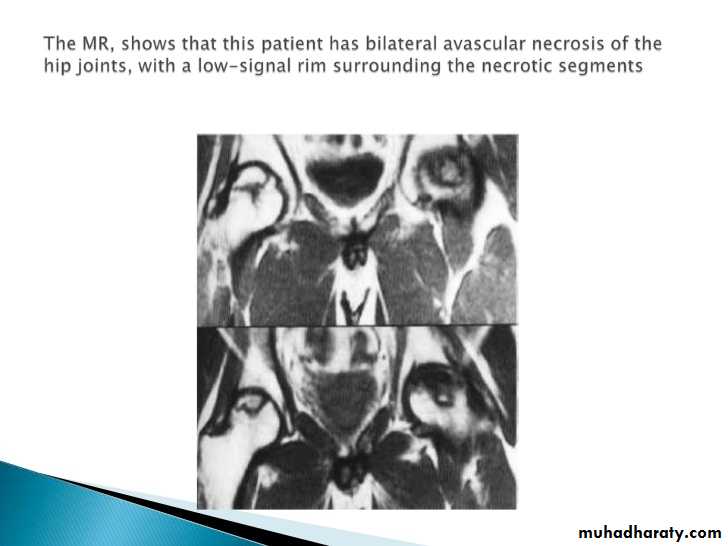 The MR, shows that this patient has bilateral avascular necrosis of the hip joints, with a low-signal rim surrounding the necrotic segments

muhadharaty.com